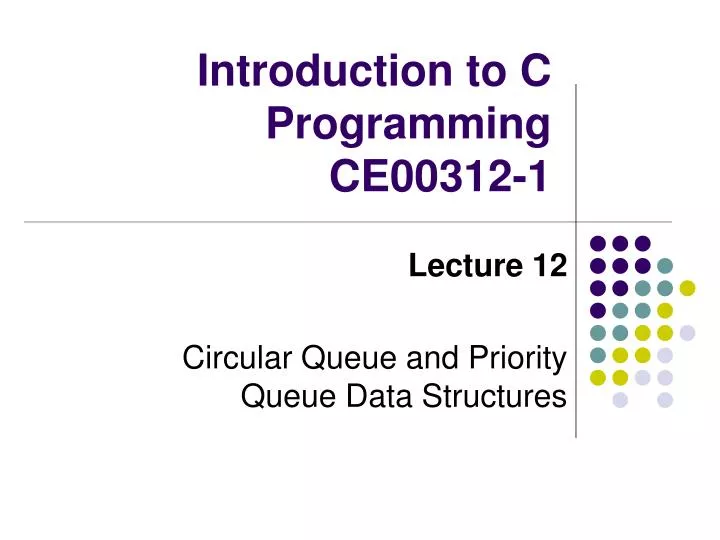 Introduction to C Programming CE00312-1

Lecture 12

Circular Queue and Priority Queue Data Structures